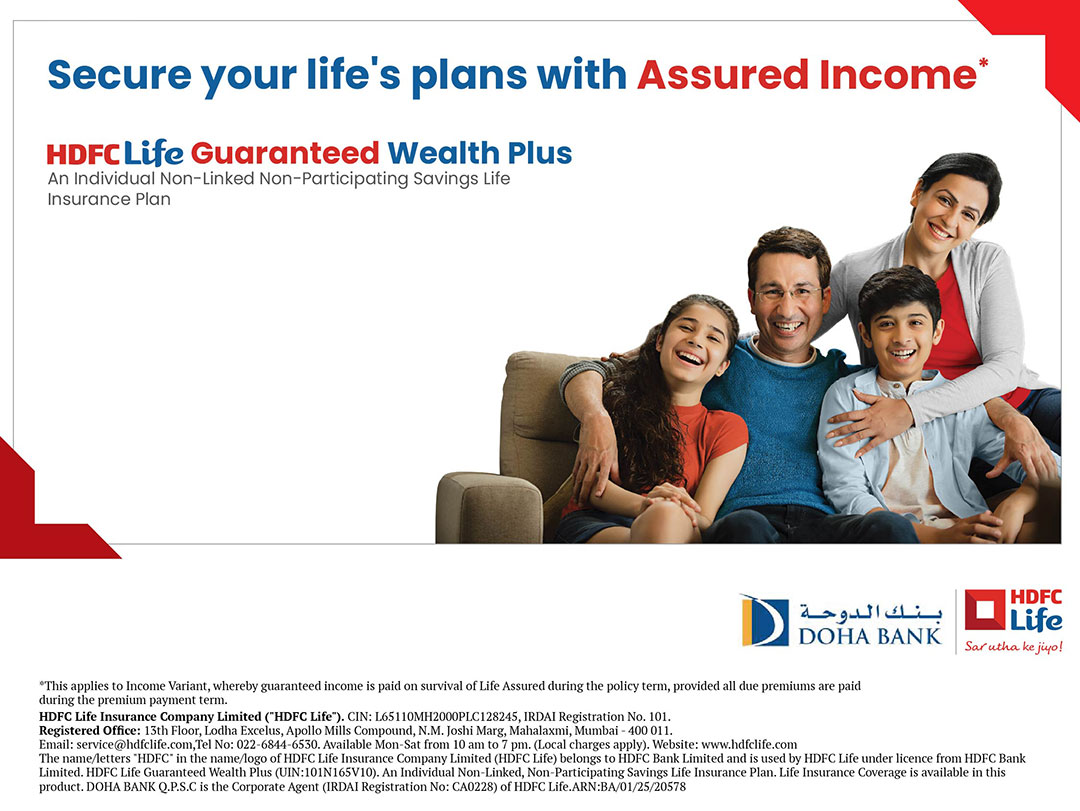 Secure your life's plans with Assured Income*

HDFC Life Guaranteed Wealth Plus
An Individual Non-Linked Non-Participating Savings Life Insurance Plan

بنك الدوحة
DOHA BANK

HDFC Life
Sar utha ke jiyo!

*This applies to Income Variant, whereby guaranteed income is paid on survival of Life Assured during the policy term, provided all due premiums are paid during the premium payment term.
HDFC Life Insurance Company Limited ("HDFC Life"). CIN: L65110MH2000PLC128245, IRDAI Registration No. 101.
Registered Office: 13th Floor, Lodha Excelus, Apollo Mills Compound, N.M. Joshi Marg, Mahalaxmi, Mumbai - 400 011.
Email: service@hdfclife.com,Tel No: 022-6844-6530. Available Mon-Sat from 10 am to 7 pm. (Local charges apply). Website: www.hdfclife.com
The name/letters "HDFC" in the name/logo of HDFC Life Insurance Company Limited (HDFC Life) belongs to HDFC Bank Limited and is used by HDFC Life under licence from HDFC Bank Limited. HDFC Life Guaranteed Wealth Plus (UIN:101N165V10). An Individual Non-Linked, Non-Participating Savings Life Insurance Plan. Life Insurance Coverage is available in this product. DOHA BANK Q.P.S.C is the Corporate Agent (IRDAI Registration No: CA0228) of HDFC Life.ARN:BA/01/25/20578